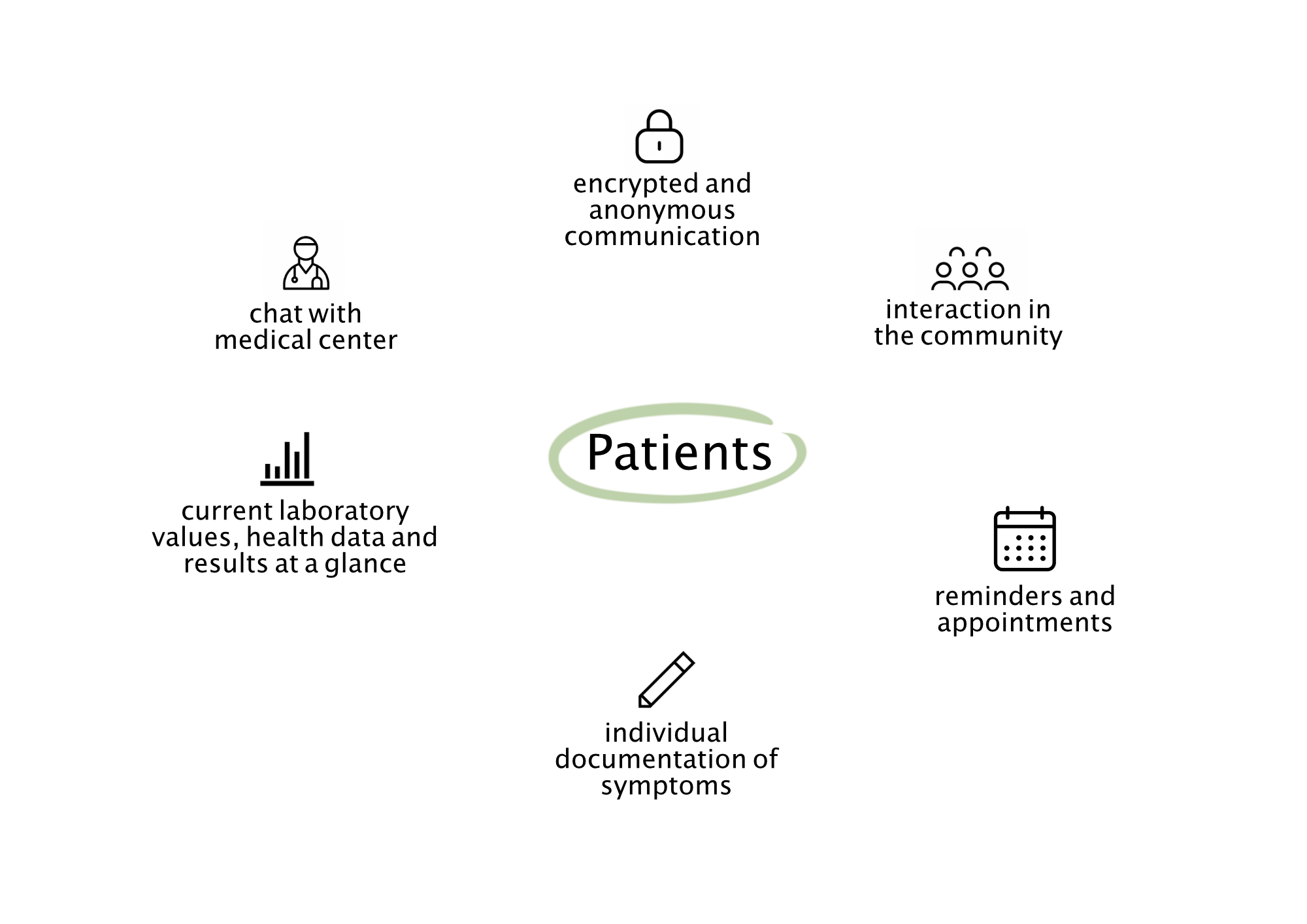 encrypted and anonymous communication

chat with medical center

interaction in the community

Patients

current laboratory values, health data and results at a glance

reminders and appointments

individual documentation of symptoms